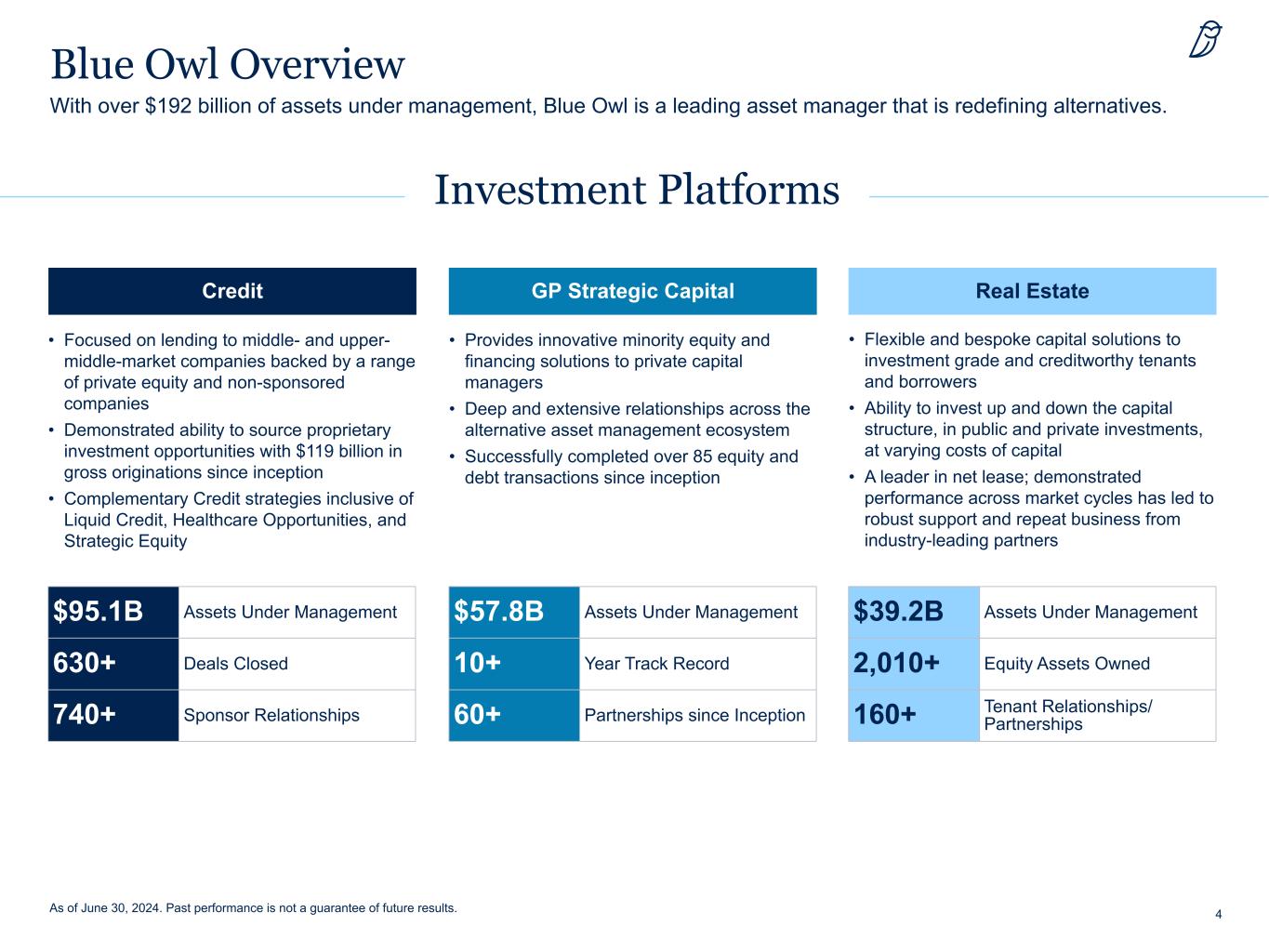 Blue Owl Overview
With over \$192 billion of assets under management, Blue Owl is a leading asset manager that is redefining alternatives.

Investment Platforms

Credit

• Focused on lending to middle- and upper-middle-market companies backed by a range of private equity and non-sponsored companies
• Demonstrated ability to source proprietary investment opportunities with \$119 billion in gross originations since inception
• Complementary Credit strategies inclusive of Liquid Credit, Healthcare Opportunities, and Strategic Equity

| \$95.1B | Assets Under Management |
|---|---|
| 630+ | Deals Closed |
| 740+ | Sponsor Relationships |

GP Strategic Capital

• Provides innovative minority equity and financing solutions to private capital managers
• Deep and extensive relationships across the alternative asset management ecosystem
• Successfully completed over 85 equity and debt transactions since inception

| \$57.8B | Assets Under Management |
|---|---|
| 10+ | Year Track Record |
| 60+ | Partnerships since Inception |

Real Estate

• Flexible and bespoke capital solutions to investment grade and creditworthy tenants and borrowers
• Ability to invest up and down the capital structure, in public and private investments, at varying costs of capital
• A leader in net lease; demonstrated performance across market cycles has led to robust support and repeat business from industry-leading partners

| \$39.2B | Assets Under Management |
|---|---|
| 2,010+ | Equity Assets Owned |
| 160+ | Tenant Relationships/ Partnerships |

As of June 30, 2024. Past performance is not a guarantee of future results.

4